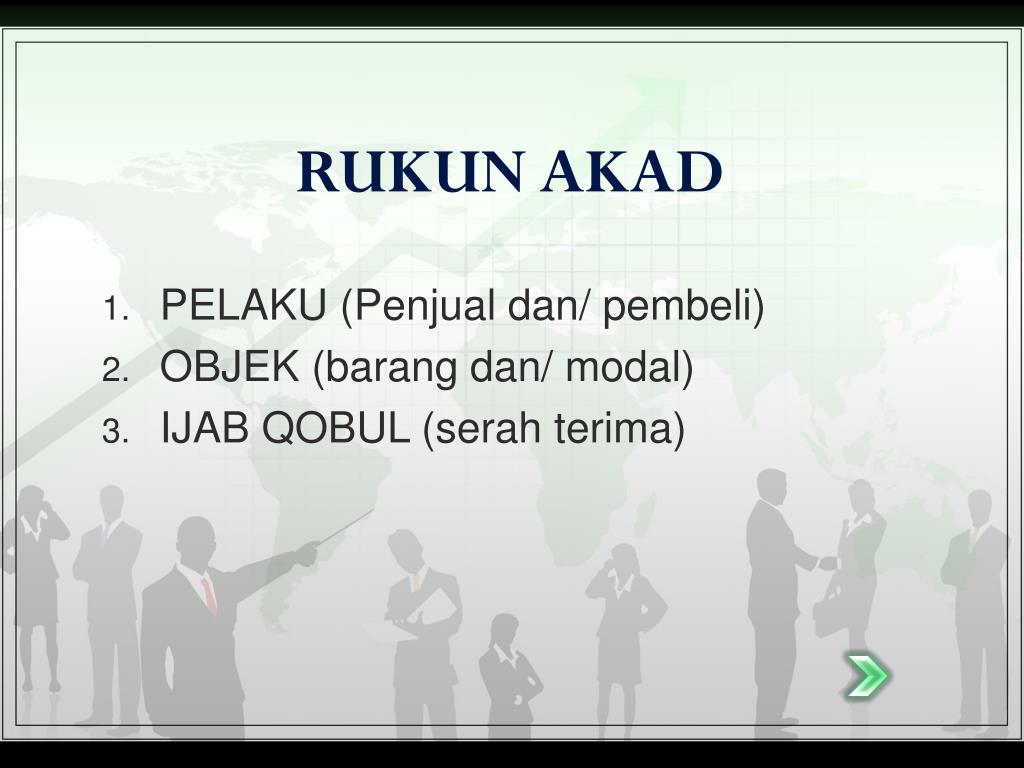 RUKUN AKAD

1. PELAKU (Penjual dan/ pembeli)
2. OBJEK (barang dan/ modal)
3. IJAB QOBUL (serah terima)